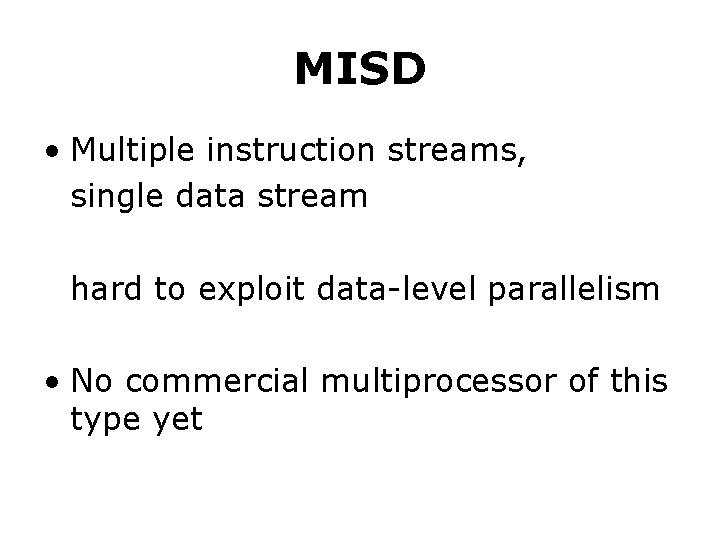 MISD

• Multiple instruction streams, single data stream

hard to exploit data-level parallelism

• No commercial multiprocessor of this type yet